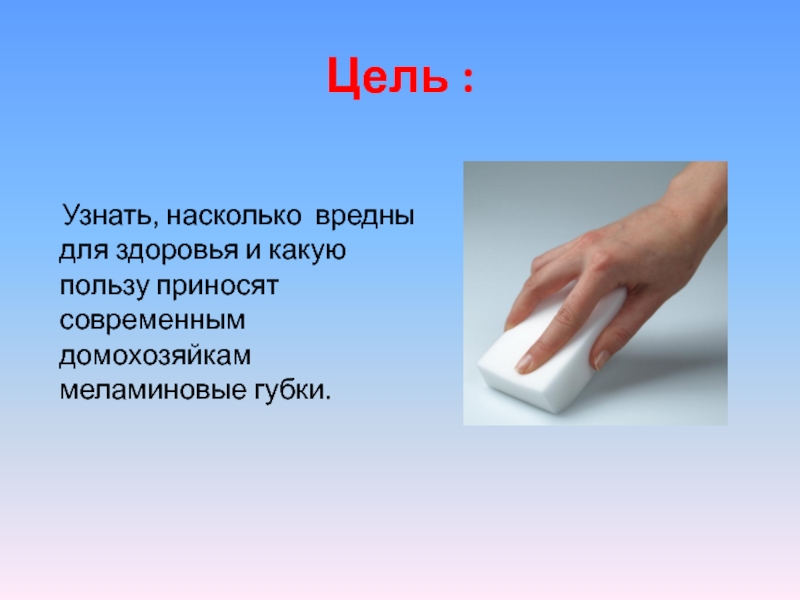 Цель :

Узнать, насколько вредны для здоровья и какую пользу приносят современным домохозяйкам меламиновые губки.